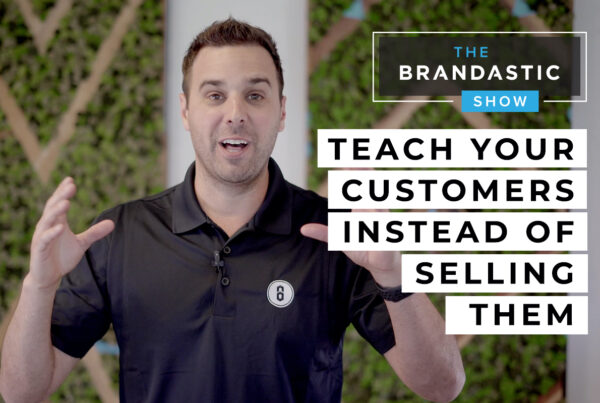 THE
BRANDASTIC
SHOW

TEACH YOUR
CUSTOMERS
INSTEAD OF
SELLING
THEM